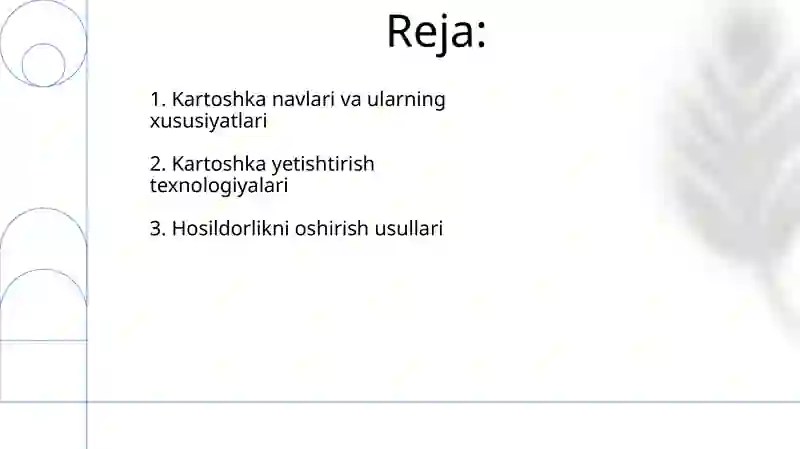 Reja:

1. Kartoshka navlari va ularning xususiyatlari

2. Kartoshka yetishtirish texnologiyalari

3. Hosildorlikni oshirish usullari